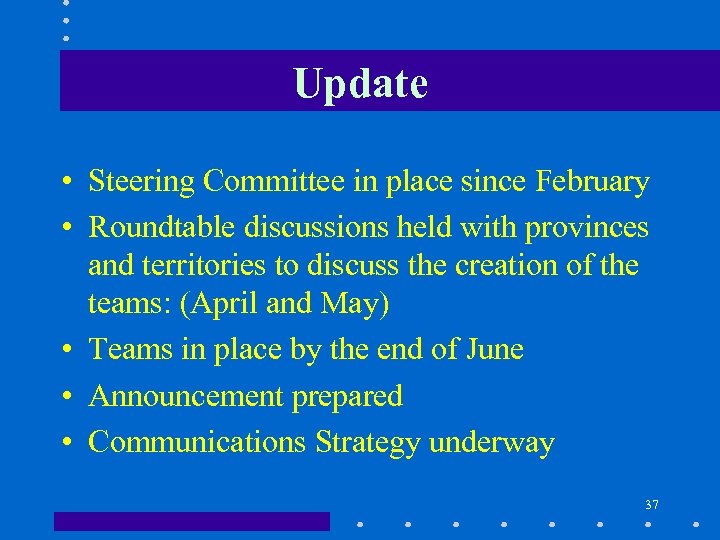 Update

• Steering Committee in place since February
• Roundtable discussions held with provinces and territories to discuss the creation of the teams: (April and May)
• Teams in place by the end of June
• Announcement prepared
• Communications Strategy underway

37